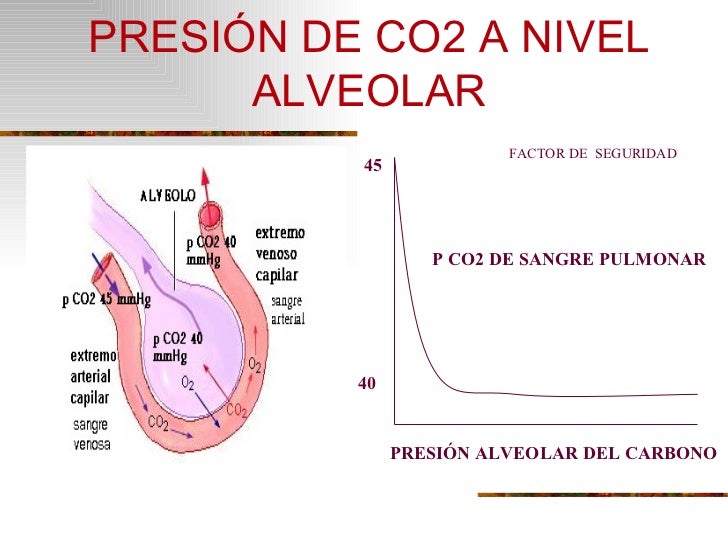 PRESIÓN DE CO2 A NIVEL ALVEOLAR

ALVEOLO

p CO2 40 mmHg

extremo venoso capilar

sangre arterial

p CO2 45 mmHg

p CO2 40 mmHg

extremo arterial capilar

sangre venosa

$O_2$

$O_2$

$CO_2$

$CO_2$

FACTOR DE SEGURIDAD

45

P CO2 DE SANGRE PULMONAR

40

PRESIÓN ALVEOLAR DEL CARBONO